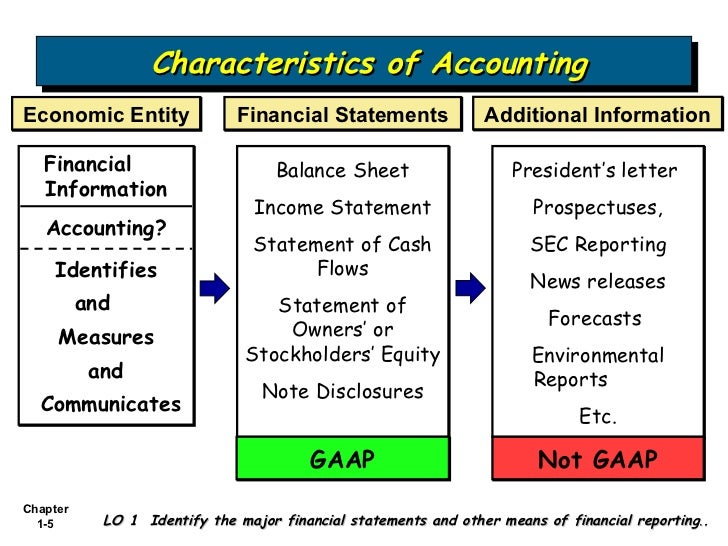 Characteristics of Accounting

Economic Entity

Financial Information

Accounting?

Identifies and Measures and Communicates

Financial Statements

Balance Sheet

Income Statement

Statement of Cash Flows

Statement of Owners' or Stockholders' Equity

Note Disclosures

GAAP

Additional Information

President's letter

Prospectuses,

SEC Reporting

News releases

Forecasts

Environmental Reports

Etc.

Not GAAP

Chapter 1-5

LO 1 Identify the major financial statements and other means of financial reporting..